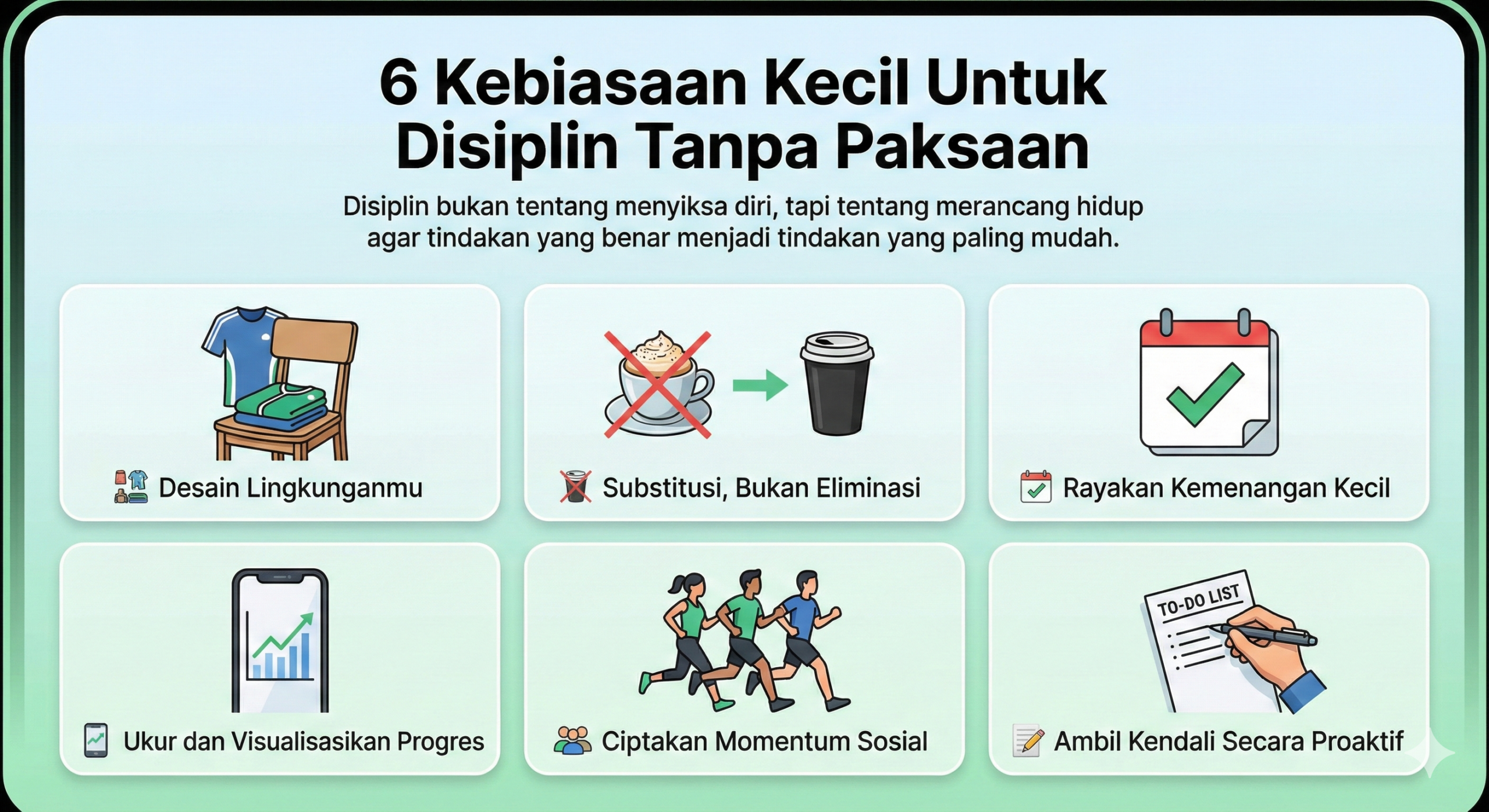 6 Kebiasaan Kecil Untuk Disiplin Tanpa Paksaan

Disiplin bukan tentang menyiksa diri, tapi tentang merancang hidup agar tindakan yang benar menjadi tindakan yang paling mudah.

Desain Lingkunganmu

Substitusi, Bukan Eliminasi

Rayakan Kemenangan Kecil

Ukur dan Visualisasikan Progres

Ciptakan Momentum Sosial

TO-DO LIST

Ambil Kendali Secara Proaktif